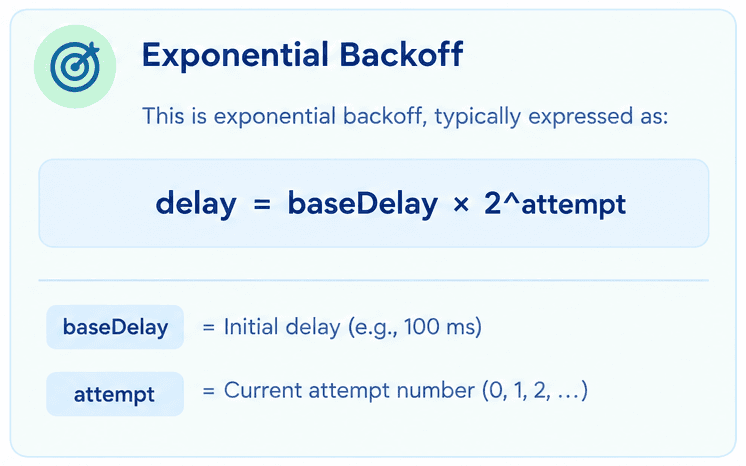 Exponential Backoff

This is exponential backoff, typically expressed as:

delay = baseDelay × 2^attempt

baseDelay = Initial delay (e.g., 100 ms)

attempt = Current attempt number (0, 1, 2, …)